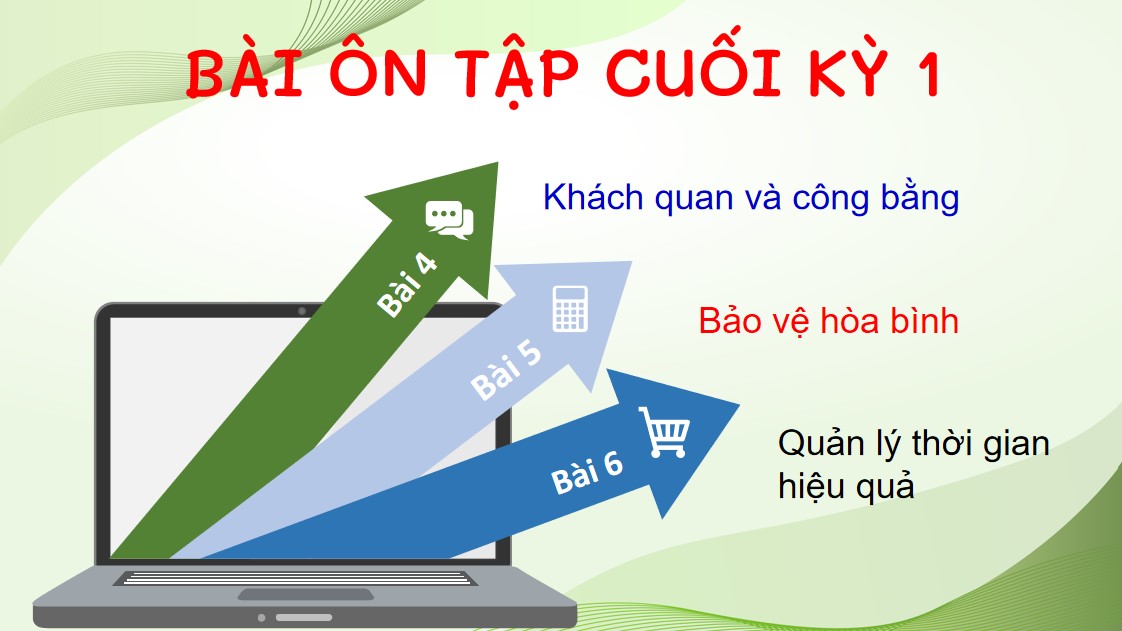 BÀI ÔN TẬP CUỐI KỲ 1

Bài 4

Khách quan và công bằng

Bài 5

Bảo vệ hòa bình

Bài 6

Quản lý thời gian hiệu quả